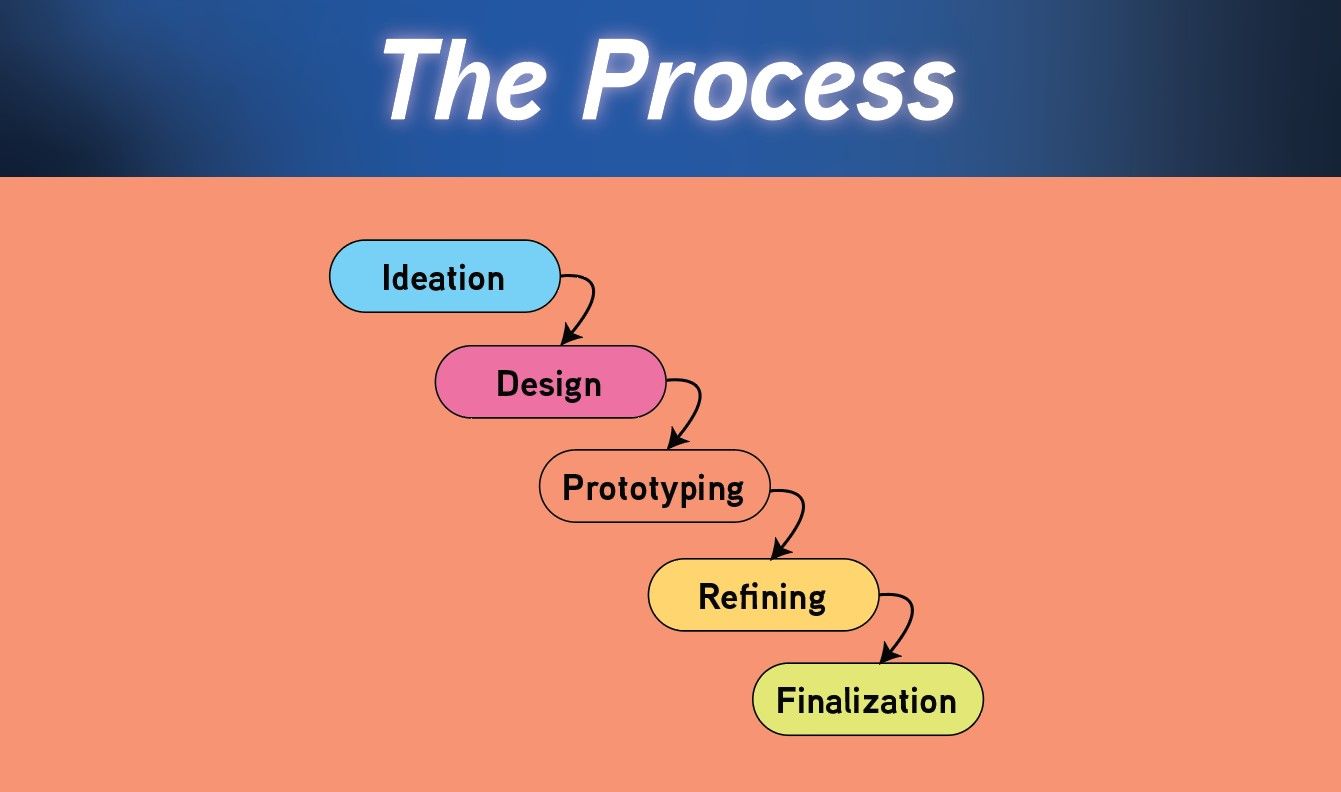 The Process

Ideation

Design

Prototyping

Refining

Finalization